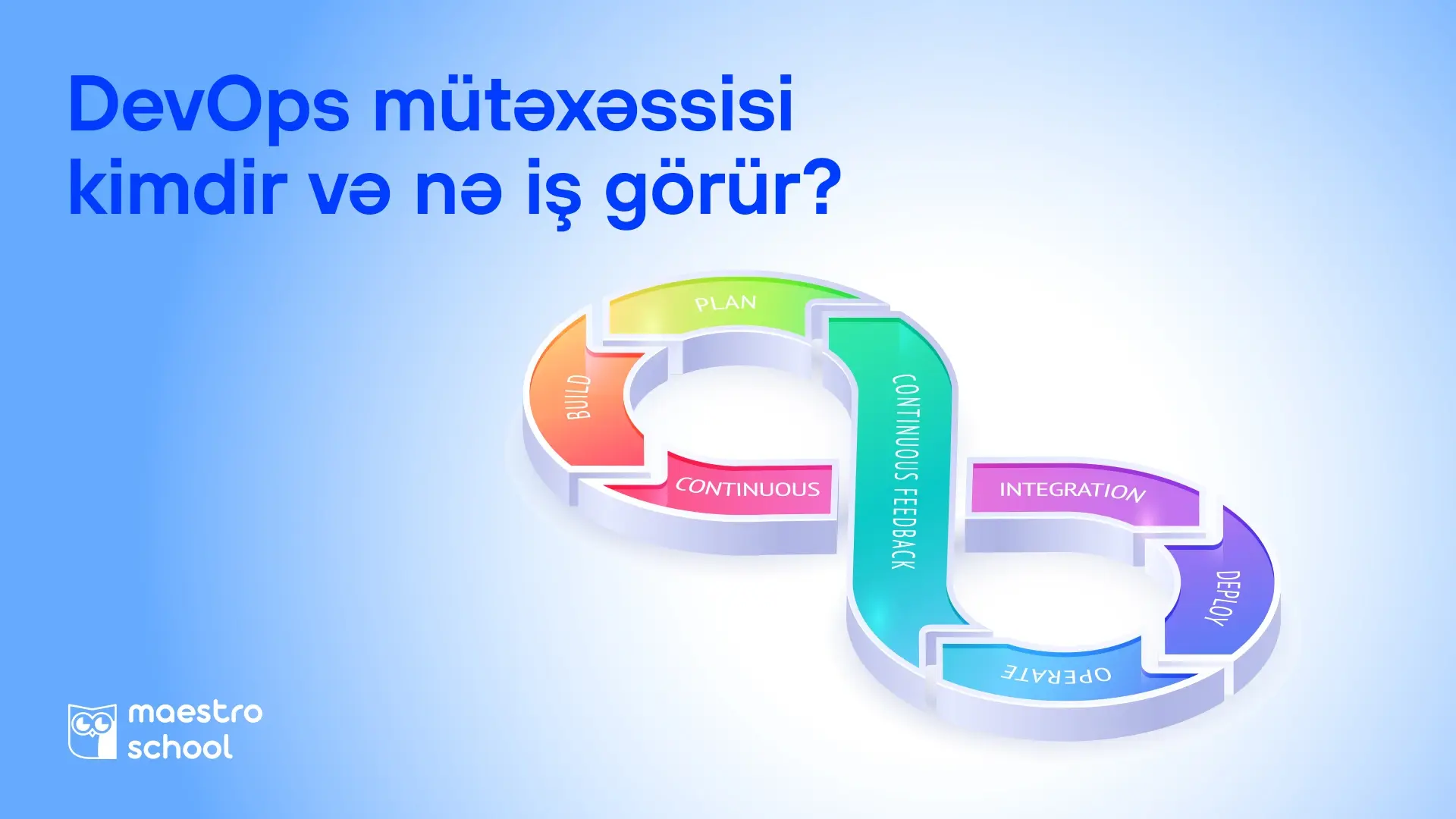 DevOps mütəxəssisi kimdir və nə iş görür?

PLAN

BUILD

CONTINUOUS

CONTINUOUS FEEDBACK

INTEGRATION

DEPLOY

OPERATE

maestro school